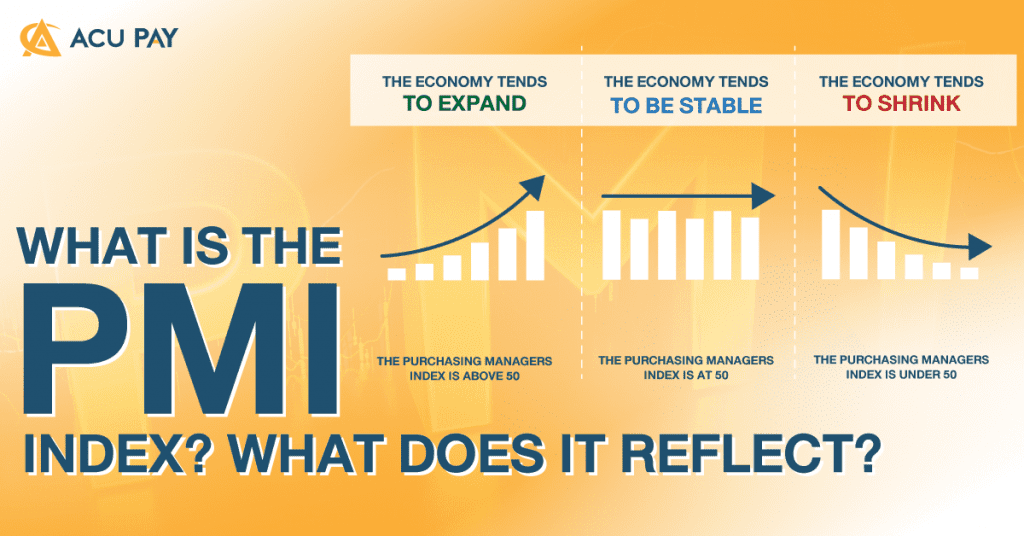 ACU PAY

THE ECONOMY TENDS TO EXPAND

THE ECONOMY TENDS TO BE STABLE

THE ECONOMY TENDS TO SHRINK

WHAT IS THE PMI INDEX? WHAT DOES IT REFLECT?

THE PURCHASING MANAGERS INDEX IS ABOVE 50

THE PURCHASING MANAGERS INDEX IS AT 50

THE PURCHASING MANAGERS INDEX IS UNDER 50